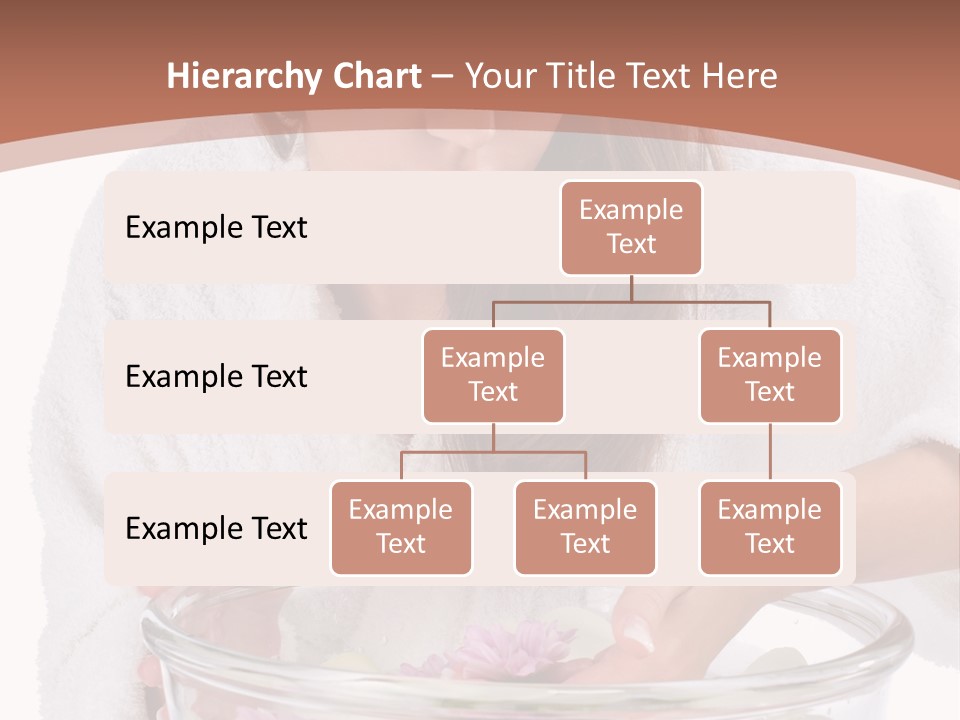 Hierarchy Chart – Your Title Text Here

Example Text

Example Text

Example Text

Example Text

Example Text

Example Text

Example Text

Example Text

Example Text